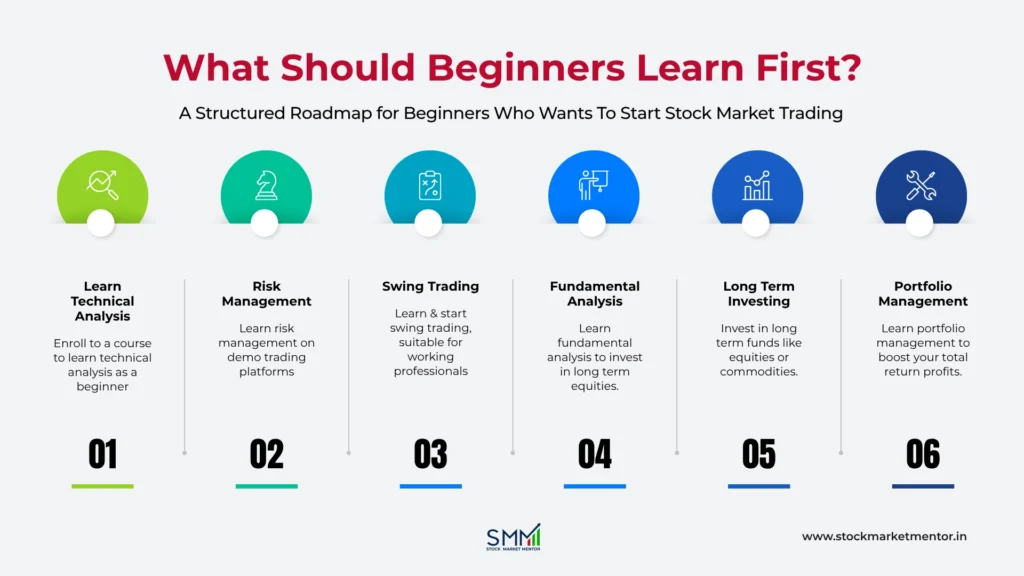 What Should Beginners Learn First?

A Structured Roadmap for Beginners Who Wants To Start Stock Market Trading

Learn Technical Analysis

Enroll to a course to learn technical analysis as a beginner

01

Risk Management

Learn risk management on demo trading platforms

02

Swing Trading

Learn & start swing trading, suitable for working professionals

03

Fundamental Analysis

Learn fundamental analysis to invest in long term equities.

04

Long Term Investing

Invest in long term funds like equities or commodities.

05

Portfolio Management

Learn portfolio management to boost your total return profits.

06

SMM
STOCK MARKET MENTOR

www.stockmarketmentor.in